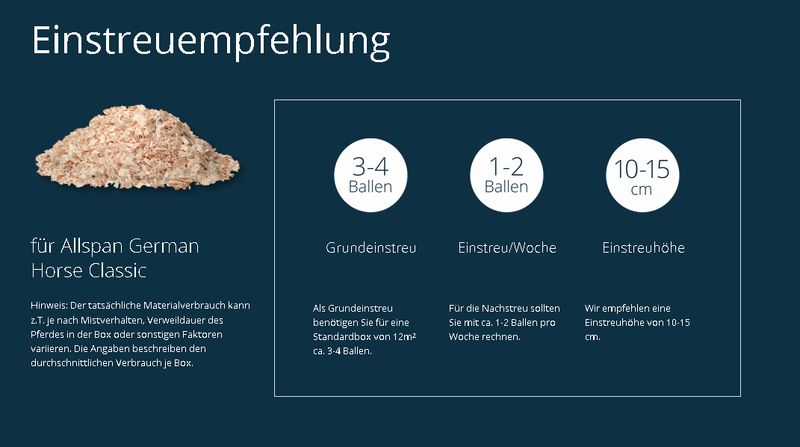 Einstreuempfehlung

für Allspan German Horse Classic

Hinweis: Der tatsächliche Materialverbrauch kann z.T. je nach Mistverhalten, Verweildauer des Pferdes in der Box oder sonstigen Faktoren variieren. Die Angaben beschreiben den durchschnittlichen Verbrauch je Box.

3-4 Ballen

Grundeinstreu

Als Grundeinstreu benötigen Sie für eine Standardbox von 12m² ca. 3-4 Ballen.

1-2 Ballen

Einstreu/Woche

Für die Nachstreu sollten Sie mit ca. 1-2 Ballen pro Woche rechnen.

10-15 cm

Einstreuhöhe

Wir empfehlen eine Einstreuhöhe von 10-15 cm.